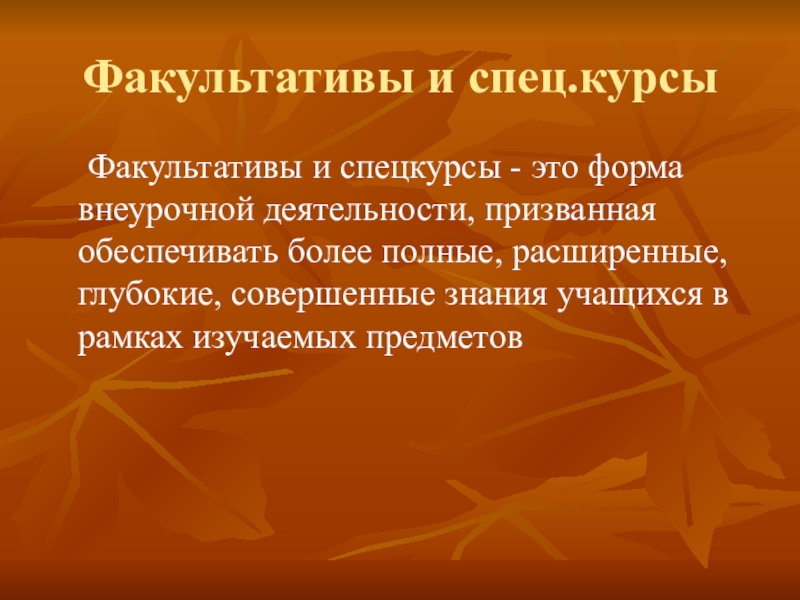 Факультативы и спец.курсы

Факультативы и спецкурсы - это форма внеурочной деятельности, призванная обеспечивать более полные, расширенные, глубокие, совершенные знания учащихся в рамках изучаемых предметов